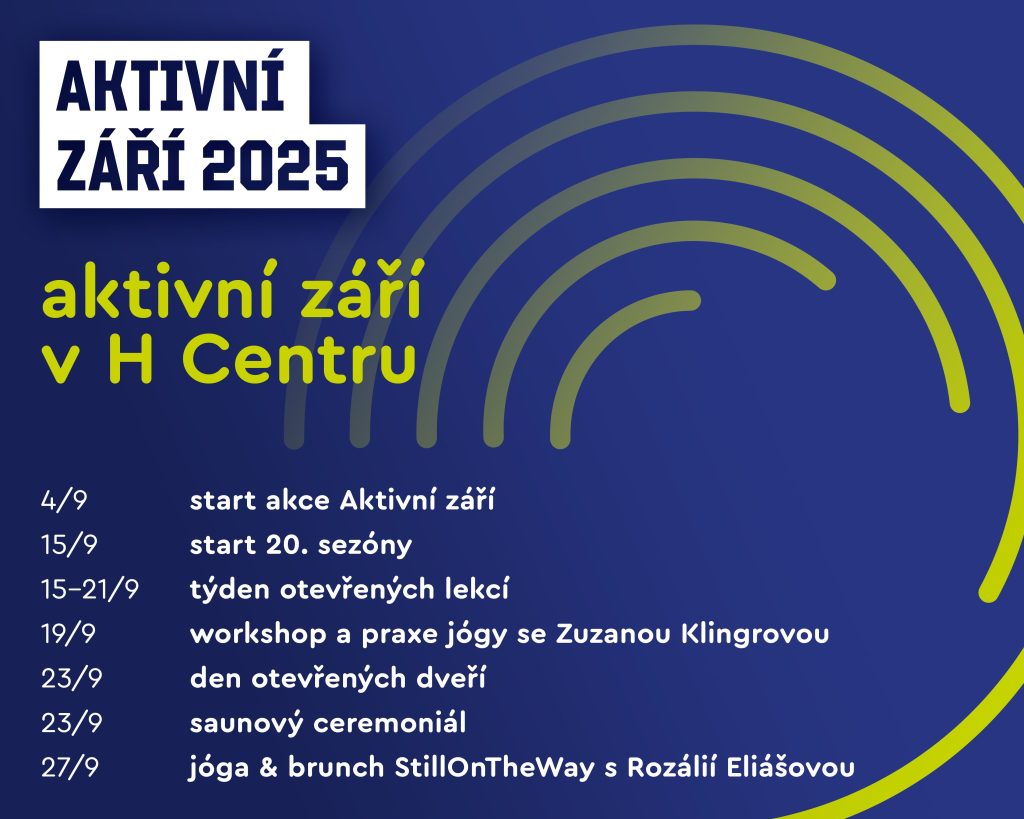 AKTIVNÍ ZÁŘÍ 2025

aktivní září v H Centru

| | |
|---|---|
| 4/9 | start akce Aktivní září |
| 15/9 | start 20. sezóny |
| 15–21/9 | týden otevřených lekcí |
| 19/9 | workshop a praxe jógy se Zuzanou Klingrovou |
| 23/9 | den otevřených dveří |
| 23/9 | saunový ceremoniál |
| 27/9 | jóga & brunch StillOnTheWay s Rozálií Eliášovou |